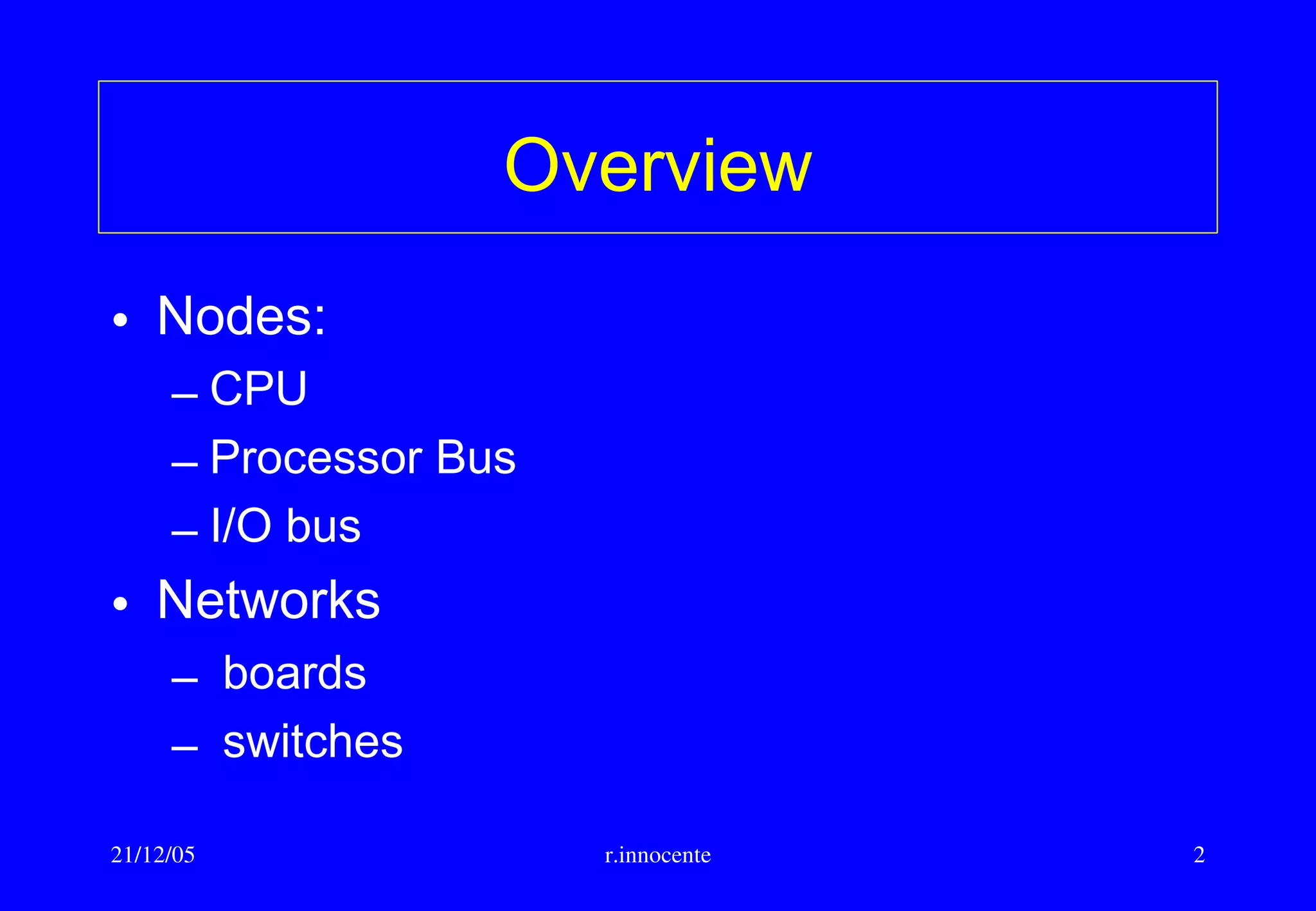 Overview

• Nodes:
– CPU
– Processor Bus
– I/O bus
• Networks
– boards
– switches

21/12/05 r.innocente 2